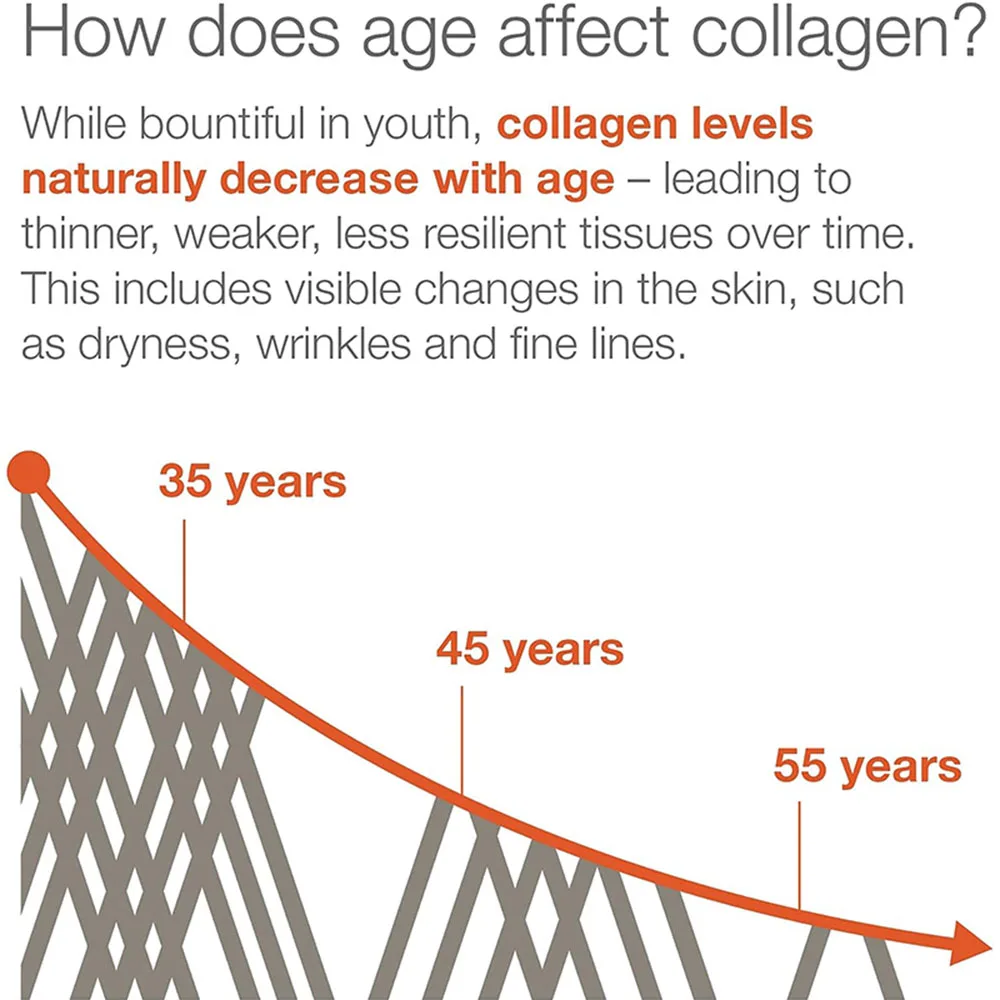 How does age affect collagen?

While bountiful in youth, collagen levels naturally decrease with age – leading to thinner, weaker, less resilient tissues over time. This includes visible changes in the skin, such as dryness, wrinkles and fine lines.

35 years

45 years

55 years